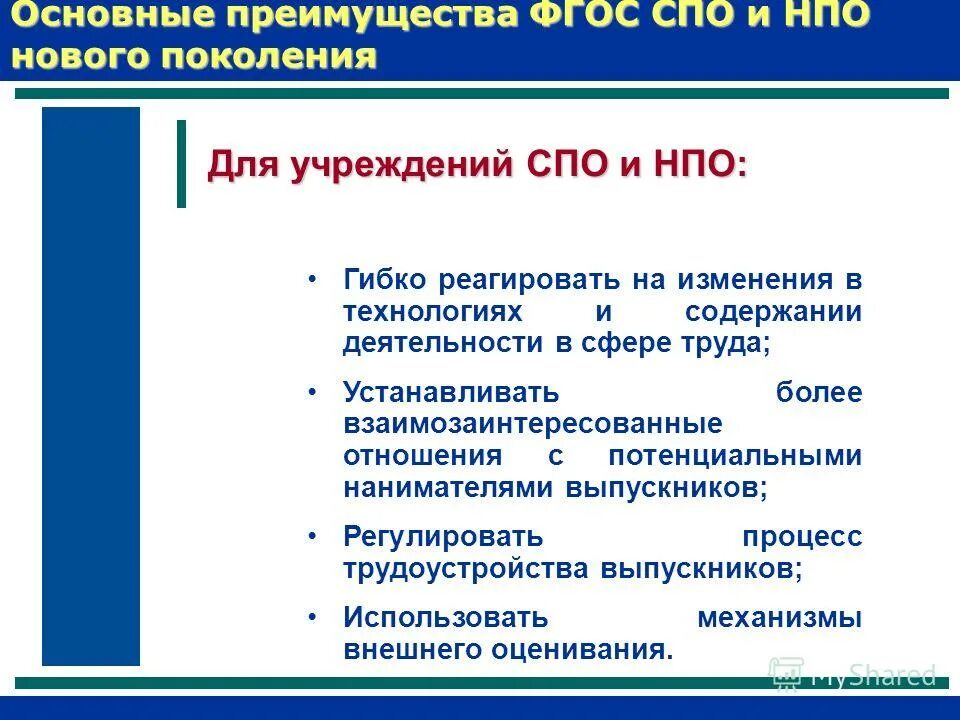 Основные преимущества ФГОС СПО и НПО нового поколения

Для учреждений СПО и НПО:

• Гибко реагировать на изменения в технологиях и содержании деятельности в сфере труда;

• Устанавливать более взаимозаинтересованные отношения с потенциальными нанимателями выпускников;

• Регулировать процесс трудоустройства выпускников;

• Использовать механизмы внешнего оценивания.

MyShared